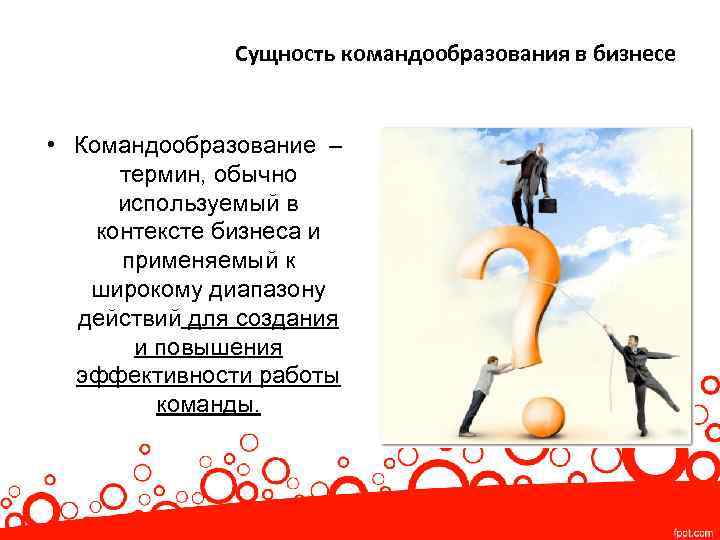 Сущность командообразования в бизнесе

• Командообразование – термин, обычно используемый в контексте бизнеса и применяемый к широкому диапазону действий для создания и повышения эффективности работы команды.

fppt.com